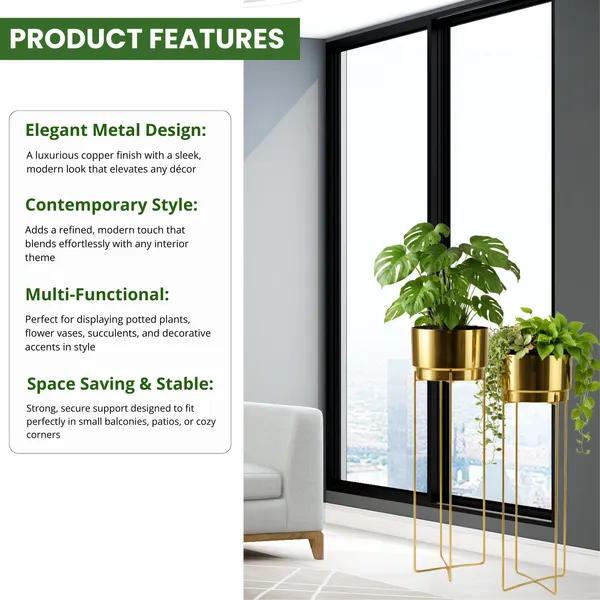 PRODUCT FEATURES

Elegant Metal Design:

A luxurious copper finish with a sleek, modern look that elevates any décor

Contemporary Style:

Adds a refined, modern touch that blends effortlessly with any interior theme

Multi-Functional:

Perfect for displaying potted plants, flower vases, succulents, and decorative accents in style

Space Saving & Stable:

Strong, secure support designed to fit perfectly in small balconies, patios, or cozy corners